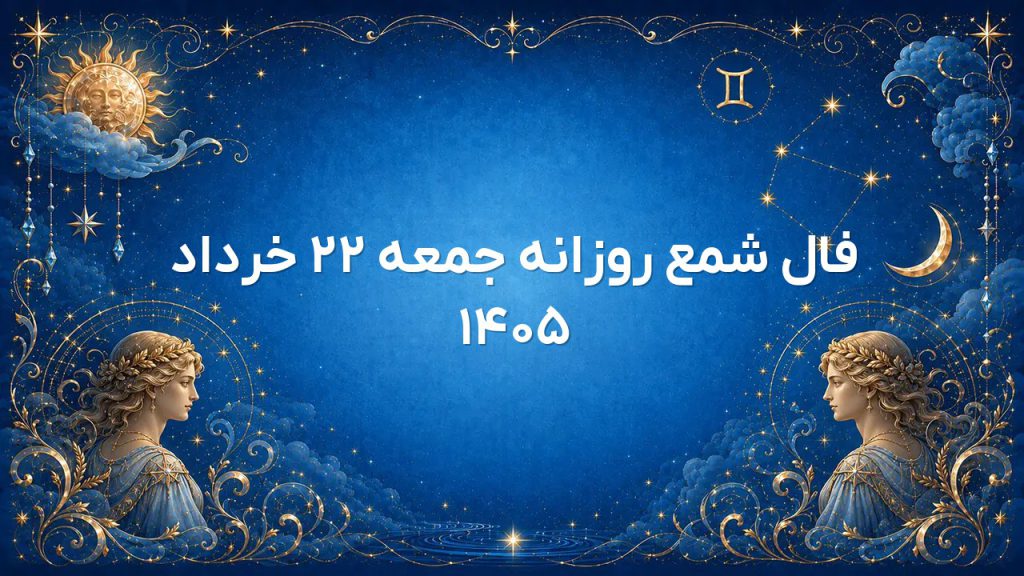 فال شمع روزانه جمعه ۲۲ خرداد ۱۴۰۵